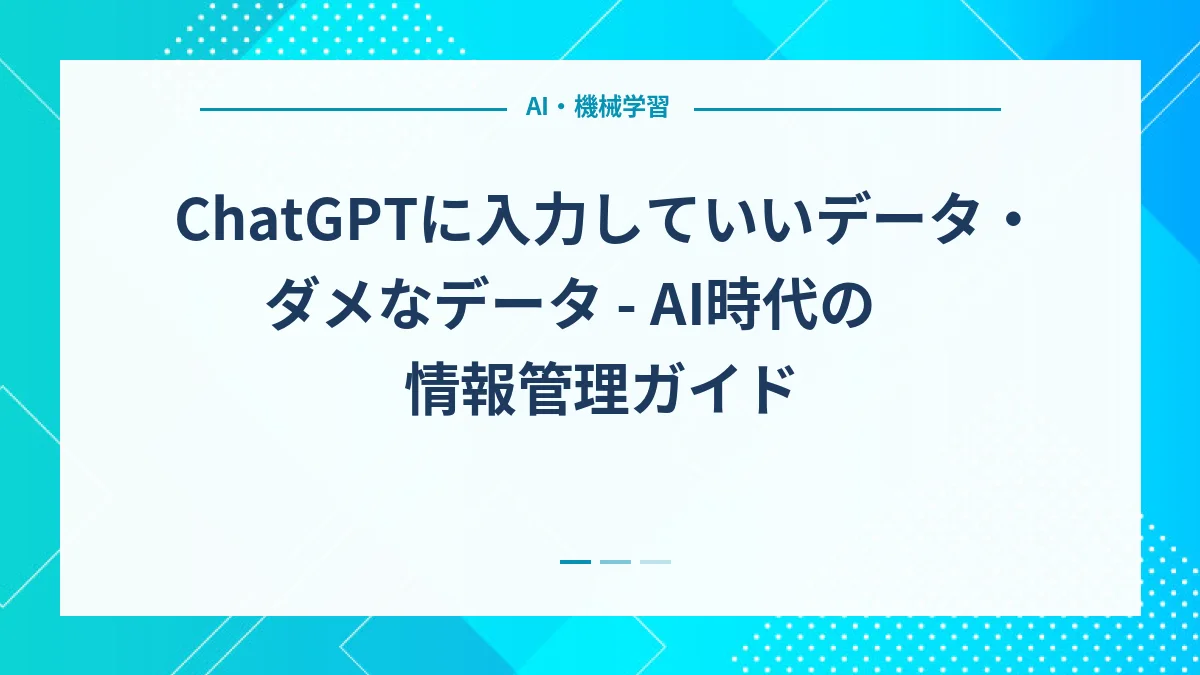 AI・機械学習

ChatGPTに入力していいデータ・ダメなデータ - AI時代の情報管理ガイド